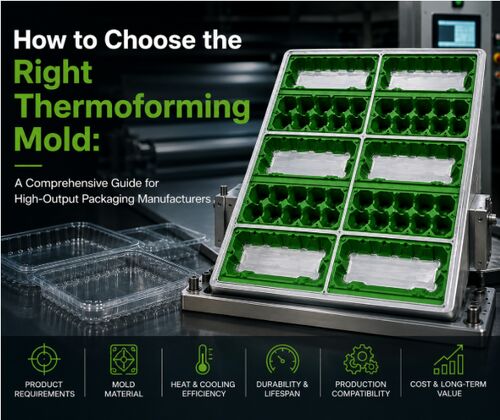 How to Choose the Right Thermoforming Mold:

A Comprehensive Guide for High-Output Packaging Manufacturers

PRODUCT REQUIREMENTS

MOLD MATERIAL

HEAT & COOLING EFFICIENCY

DURABILITY & LIFESPAN

PRODUCTION COMPATIBILITY

COST & LONG-TERM VALUE